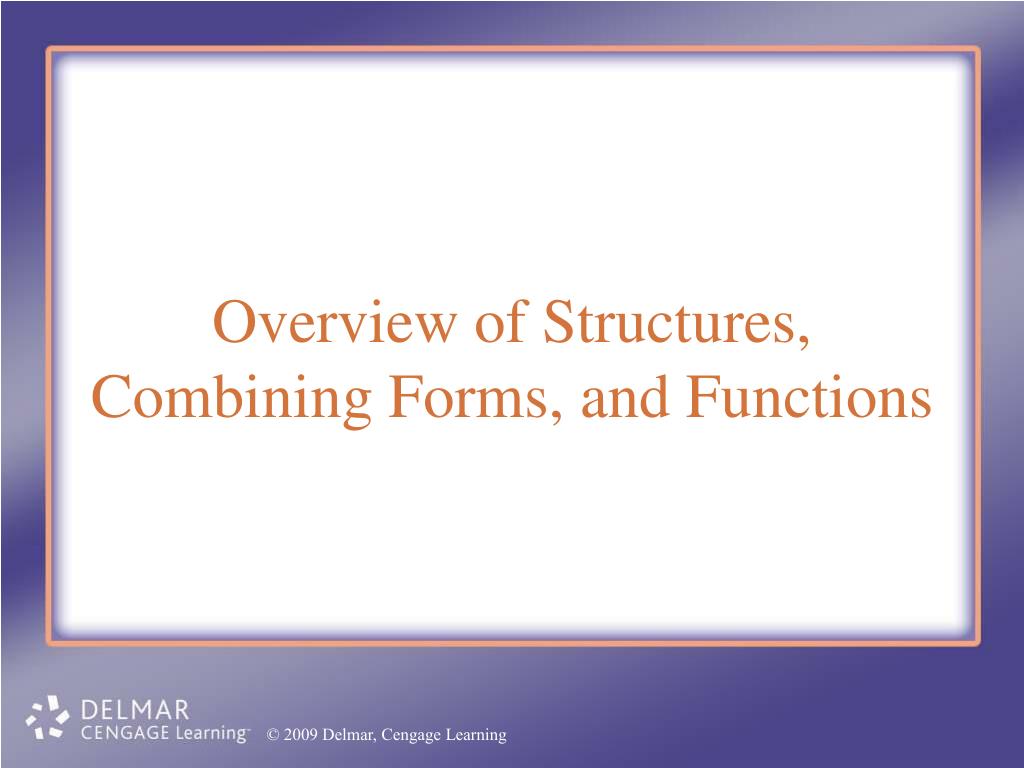 Overview of Structures, Combining Forms, and Functions

DELMAR
CENGAGE Learning™

© 2009 Delmar, Cengage Learning